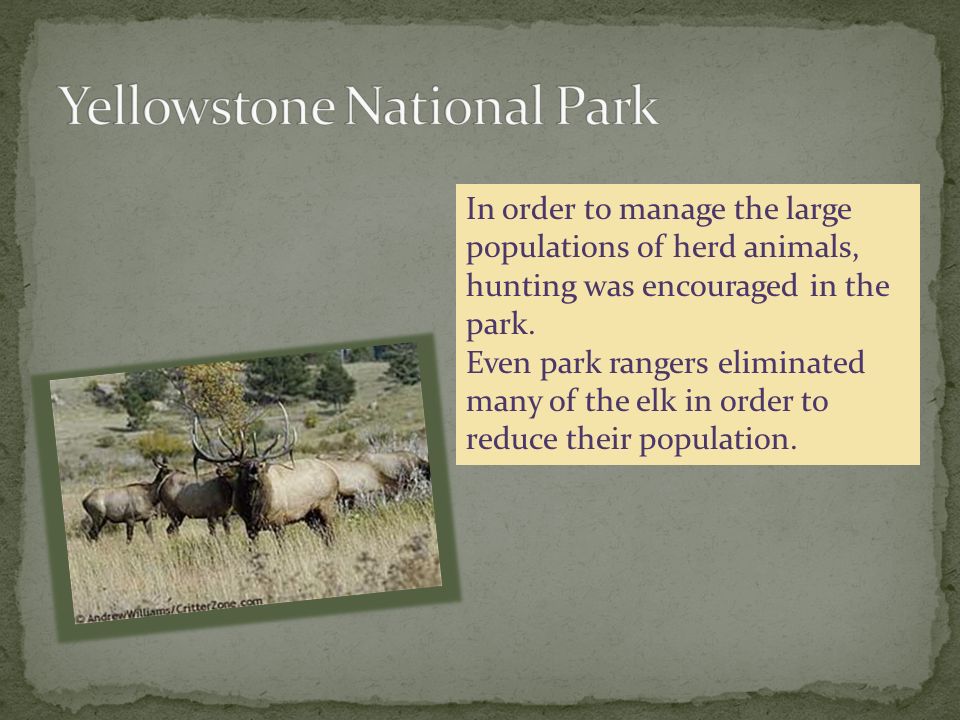 Yellowstone National Park

In order to manage the large populations of herd animals, hunting was encouraged in the park.
Even park rangers eliminated many of the elk in order to reduce their population.

© AndrewWilliams/CritterZone.com